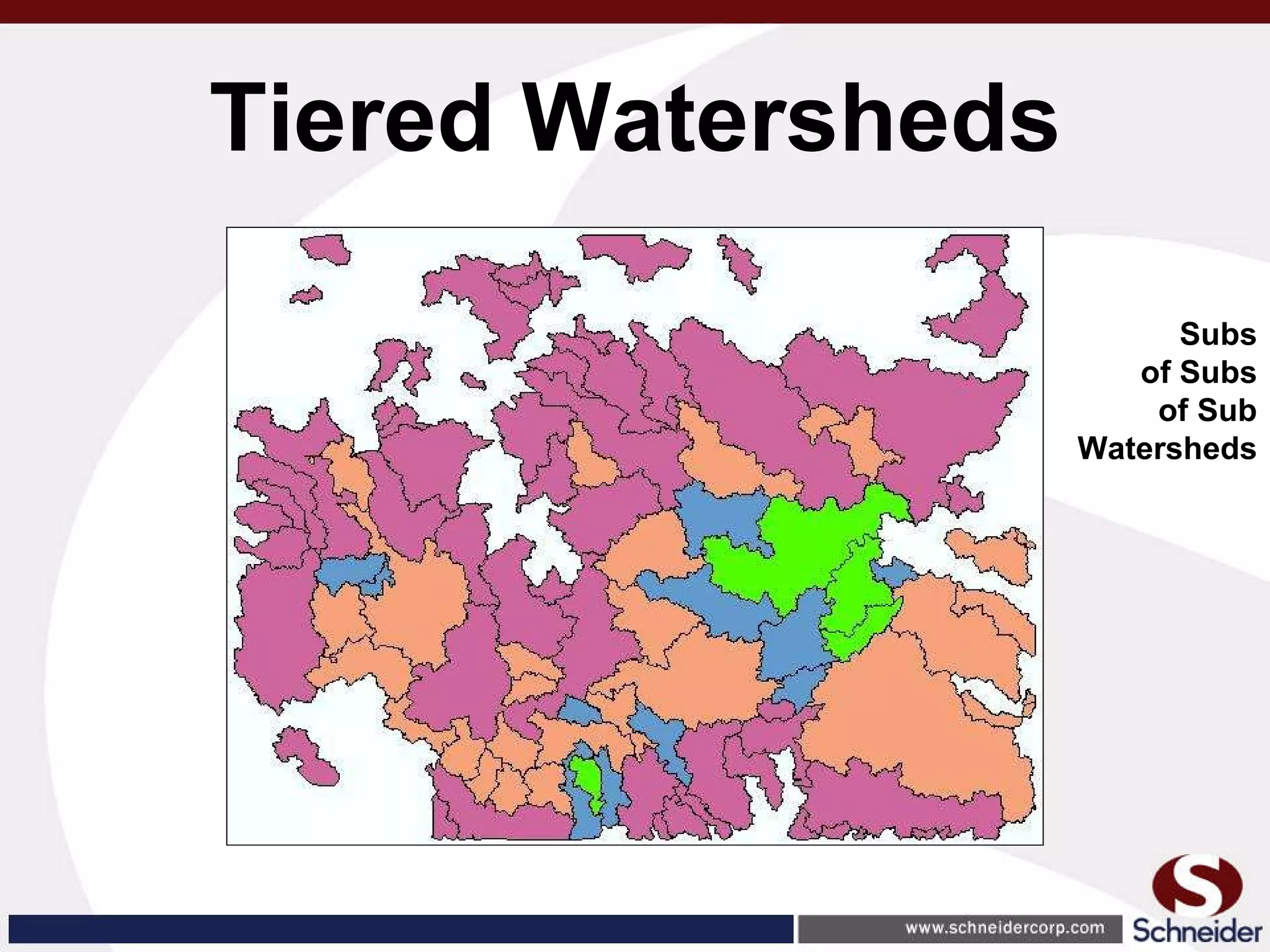 Tiered Watersheds

Subs
of Subs
of Sub
Watersheds

www.schneidercorp.com

Schneider